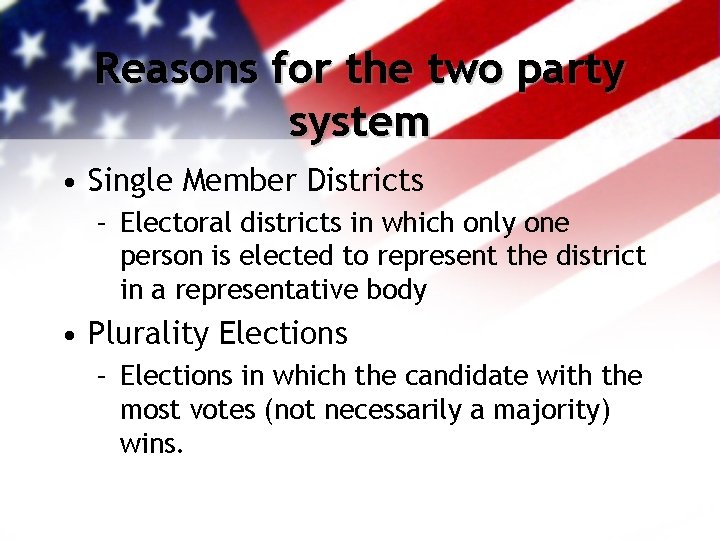 Reasons for the two party system

• Single Member Districts
  – Electoral districts in which only one person is elected to represent the district in a representative body
• Plurality Elections
  – Elections in which the candidate with the most votes (not necessarily a majority) wins.